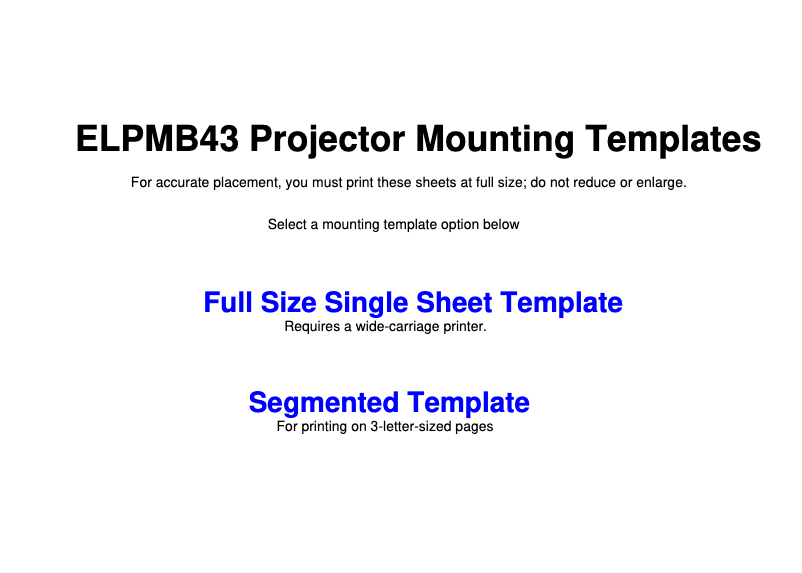 ELPMB43 Projector Mounting Templates

For accurate placement, you must print these sheets at full size; do not reduce or enlarge.

Select a mounting template option below

Full Size Single Sheet Template
Requires a wide-carriage printer.

Segmented Template
For printing on 3-letter-sized pages